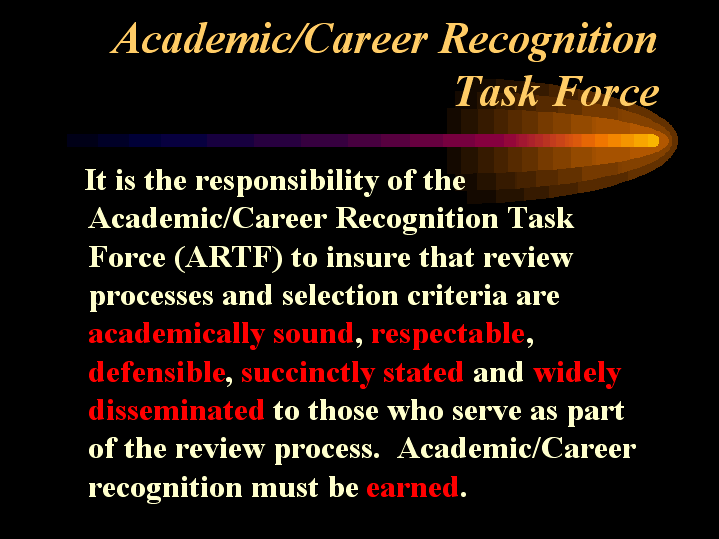 Academic/Career Recognition Task Force

It is the responsibility of the Academic/Career Recognition Task Force (ARTF) to insure that review processes and selection criteria are academically sound, respectable, defensible, succinctly stated and widely disseminated to those who serve as part of the review process. Academic/Career recognition must be earned.